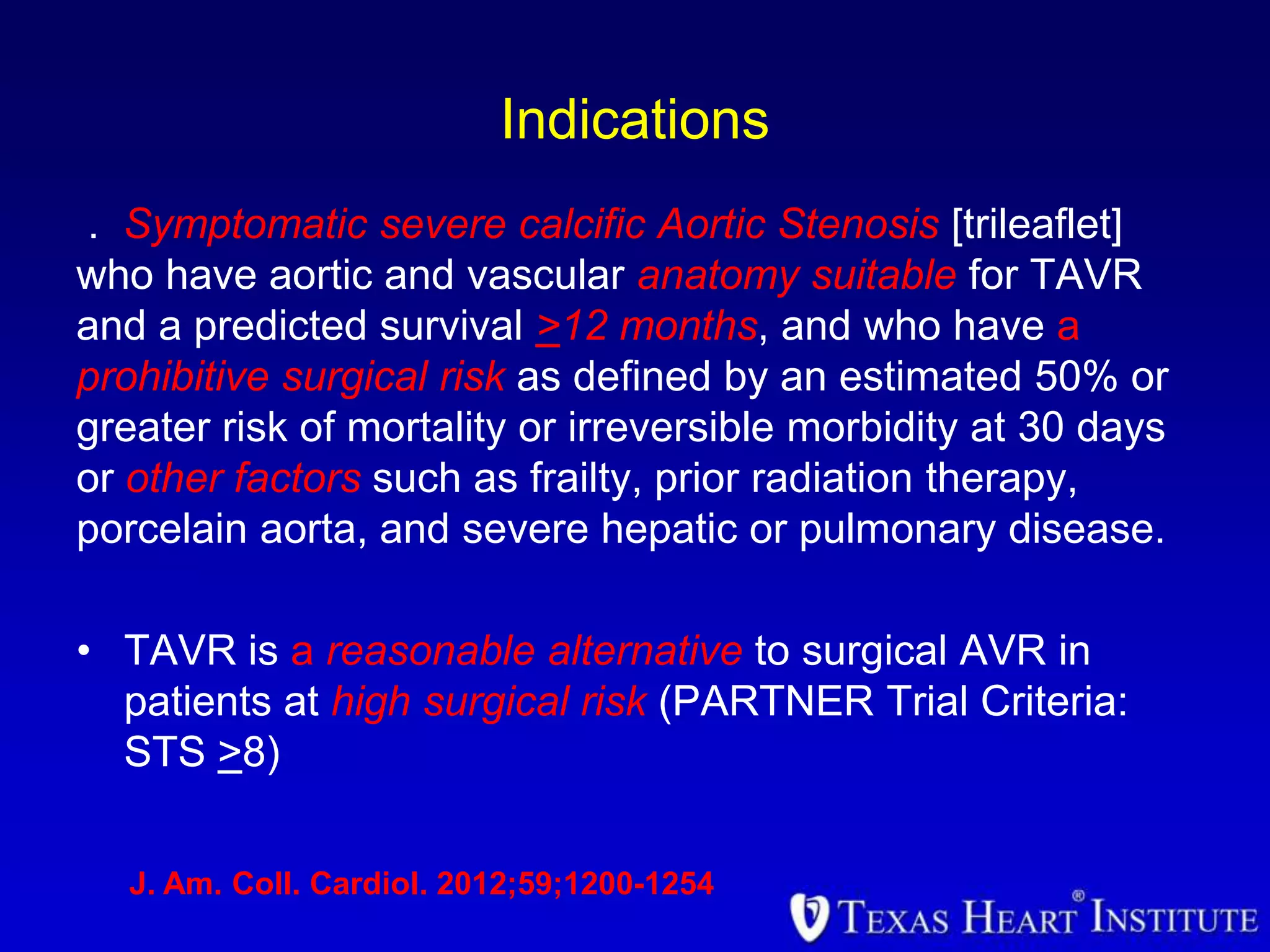 Indications

. Symptomatic severe calcific Aortic Stenosis [trileaflet] who have aortic and vascular anatomy suitable for TAVR and a predicted survival $\geq$12 months, and who have a prohibitive surgical risk as defined by an estimated 50% or greater risk of mortality or irreversible morbidity at 30 days or other factors such as frailty, prior radiation therapy, porcelain aorta, and severe hepatic or pulmonary disease.

• TAVR is a reasonable alternative to surgical AVR in patients at high surgical risk (PARTNER Trial Criteria: STS $\geq$8)

J. Am. Coll. Cardiol. 2012;59;1200-1254

TEXAS HEART® INSTITUTE